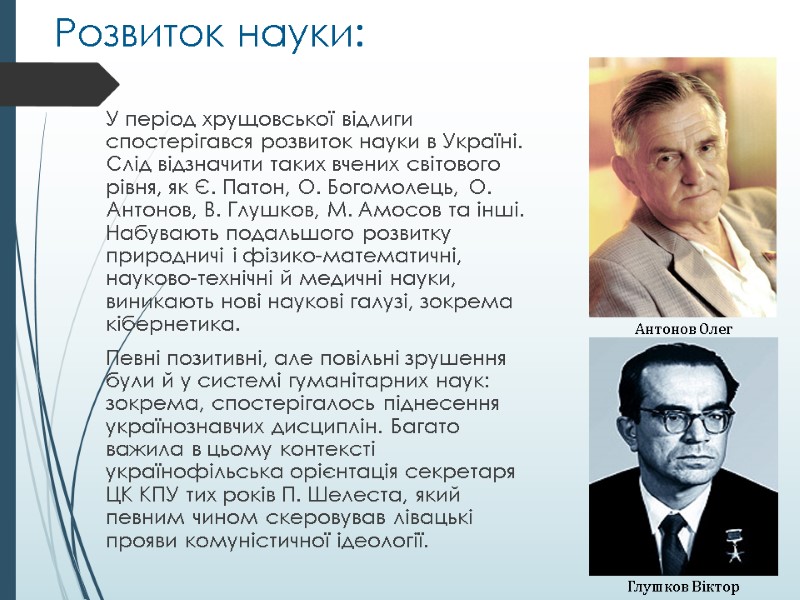 Розвиток науки:

У період хрущовської відлиги спостерігався розвиток науки в Україні. Слід відзначити таких вчених світового рівня, як Є. Патон, О. Богомолець, О. Антонов, В. Глушков, М. Амосов та інші. Набувають подальшого розвитку природничі і фізико-математичні, науково-технічні й медичні науки, виникають нові наукові галузі, зокрема кібернетика.

Певні позитивні, але повільні зрушення були й у системі гуманітарних наук: зокрема, спостерігалось піднесення українознавчих дисциплін. Багато важила в цьому контексті українофільська орієнтація секретаря ЦК КПУ тих років П. Шелеста, який певним чином скеровував лівацькі прояви комуністичної ідеології.

Антонов Олег

Глушков Віктор